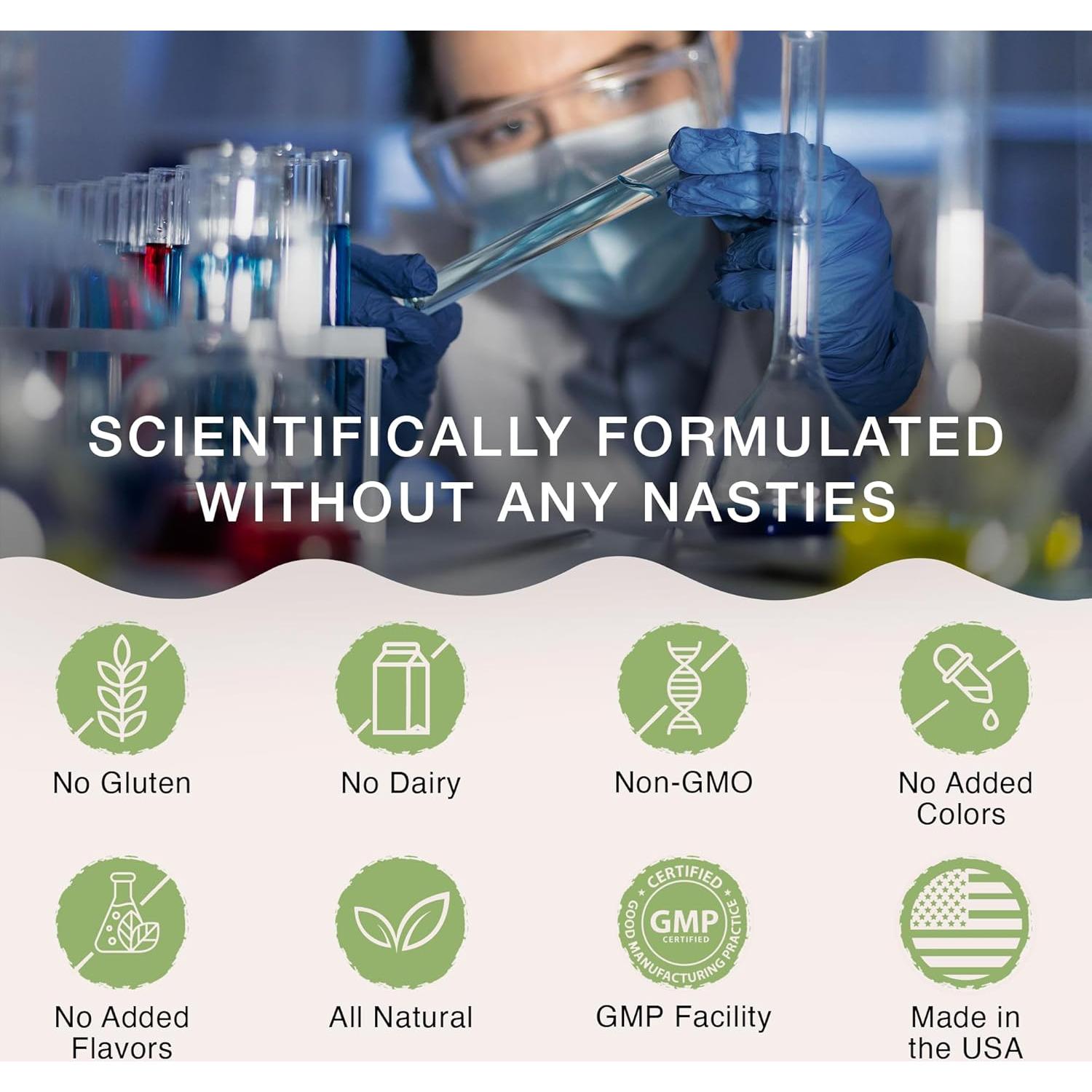 SCIENTIFICALLY FORMULATED WITHOUT ANY NASTIES

No Gluten

No Dairy

Non-GMO

No Added Colors

No Added Flavors

All Natural

CERTIFIED
GMP
CERTIFIED
GOOD MANUFACTURING PRACTICE

GMP Facility

Made in the USA